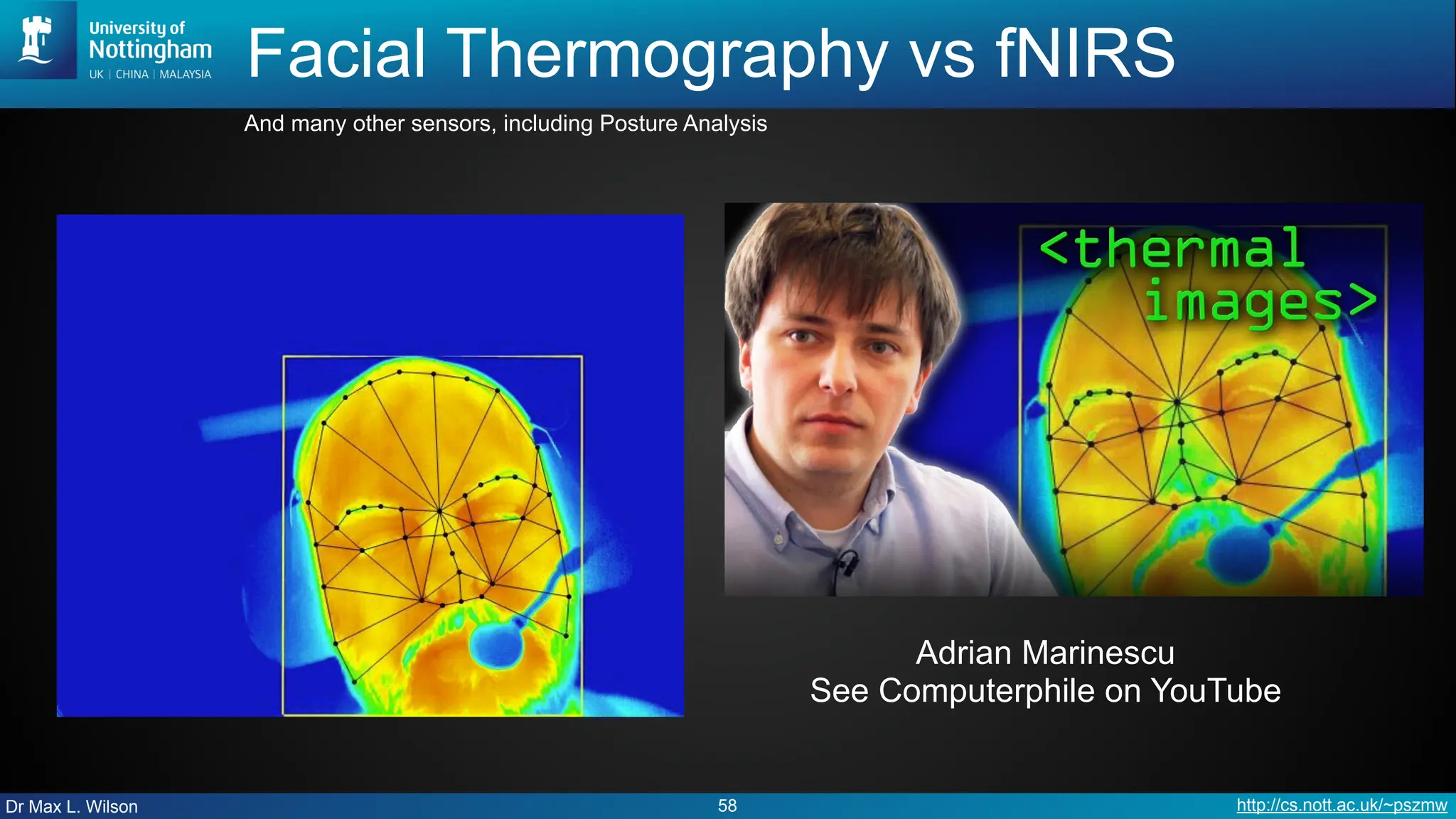 University of Nottingham
UK | CHINA | MALAYSIA

Facial Thermography vs fNIRS

And many other sensors, including Posture Analysis

<thermal images>

Adrian Marinescu
See Computerphile on YouTube

Dr Max L. Wilson

58

http://cs.nott.ac.uk/~pszmw